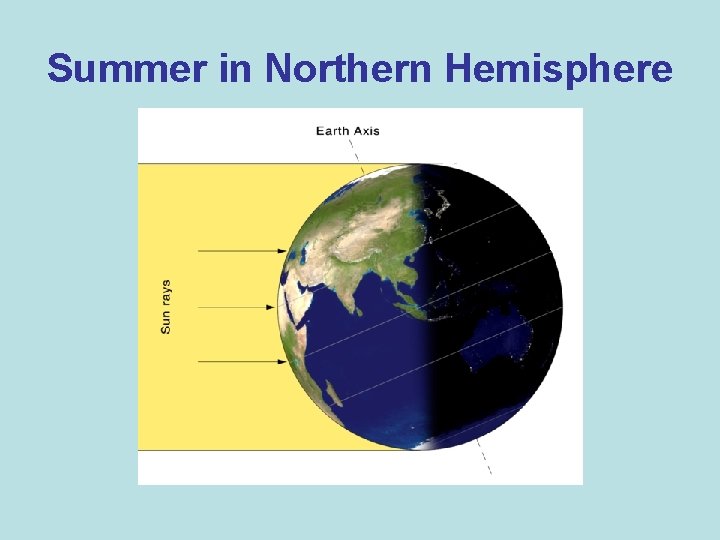 Summer in Northern Hemisphere

Earth Axis

Sun rays